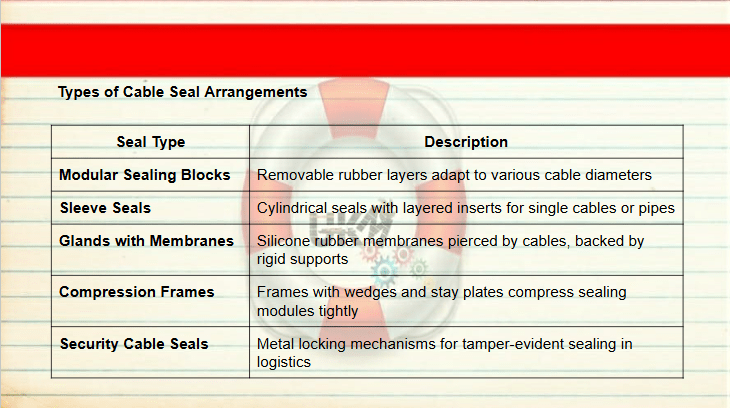 Types of Cable Seal Arrangements

| Seal Type | Description |
|---|---|
| Modular Sealing Blocks | Removable rubber layers adapt to various cable diameters |
| Sleeve Seals | Cylindrical seals with layered inserts for single cables or pipes |
| Glands with Membranes | Silicone rubber membranes pierced by cables, backed by rigid supports |
| Compression Frames | Frames with wedges and stay plates compress sealing modules tightly |
| Security Cable Seals | Metal locking mechanisms for tamper-evident sealing in logistics |